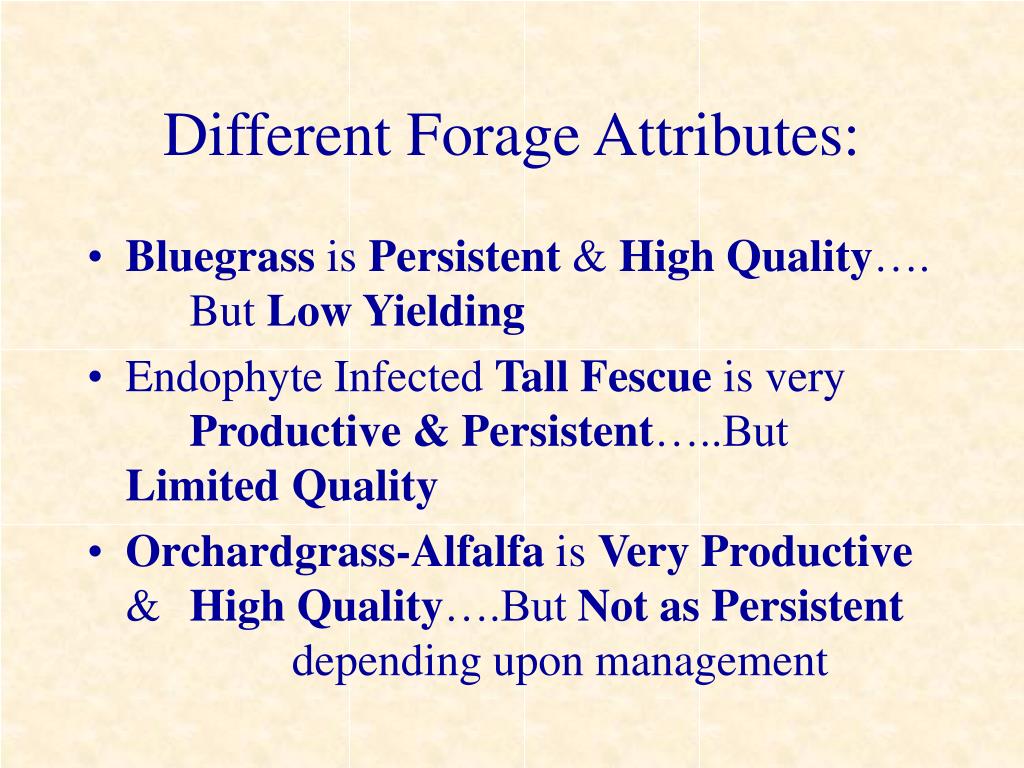 Different Forage Attributes:

• Bluegrass is Persistent & High Quality…. But Low Yielding

• Endophyte Infected Tall Fescue is very Productive & Persistent…..But Limited Quality

• Orchardgrass-Alfalfa is Very Productive & High Quality….But Not as Persistent depending upon management